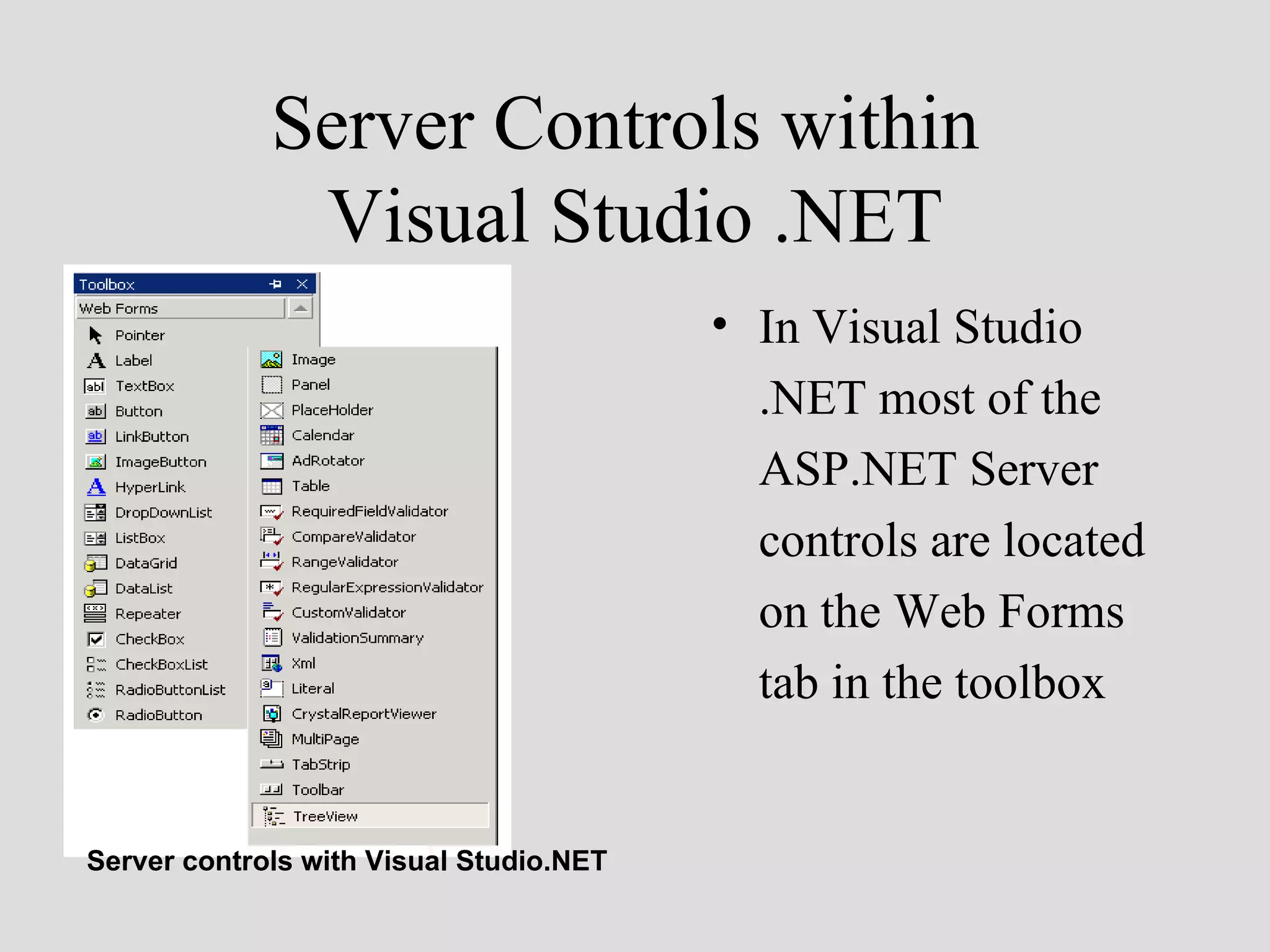 Server Controls within Visual Studio .NET

Toolbox

Web Forms

Pointer
Label
TextBox
Button
LinkButton
ImageButton
HyperLink
DropDownList
ListBox
DataGrid
DataList
Repeater
CheckBox
CheckBoxList
RadioButtonList
RadioButton

Image
Panel
PlaceHolder
Calendar
AdRotator
Table
RequiredFieldValidator
CompareValidator
RangeValidator
RegularExpressionValidator
CustomValidator
ValidationSummary
Xml
Literal
CrystalReportViewer
MultiPage
TabStrip
Toolbar
TreeView

Server controls with Visual Studio.NET

• In Visual Studio .NET most of the ASP.NET Server controls are located on the Web Forms tab in the toolbox